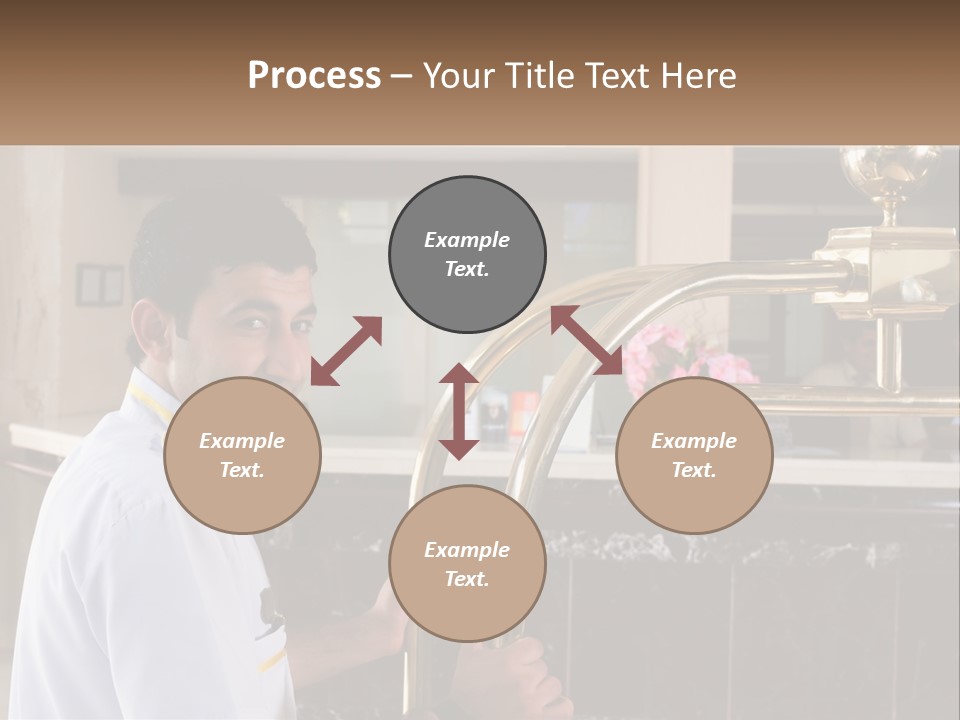 Process – Your Title Text Here

Example Text.

Example Text.

Example Text.

Example Text.